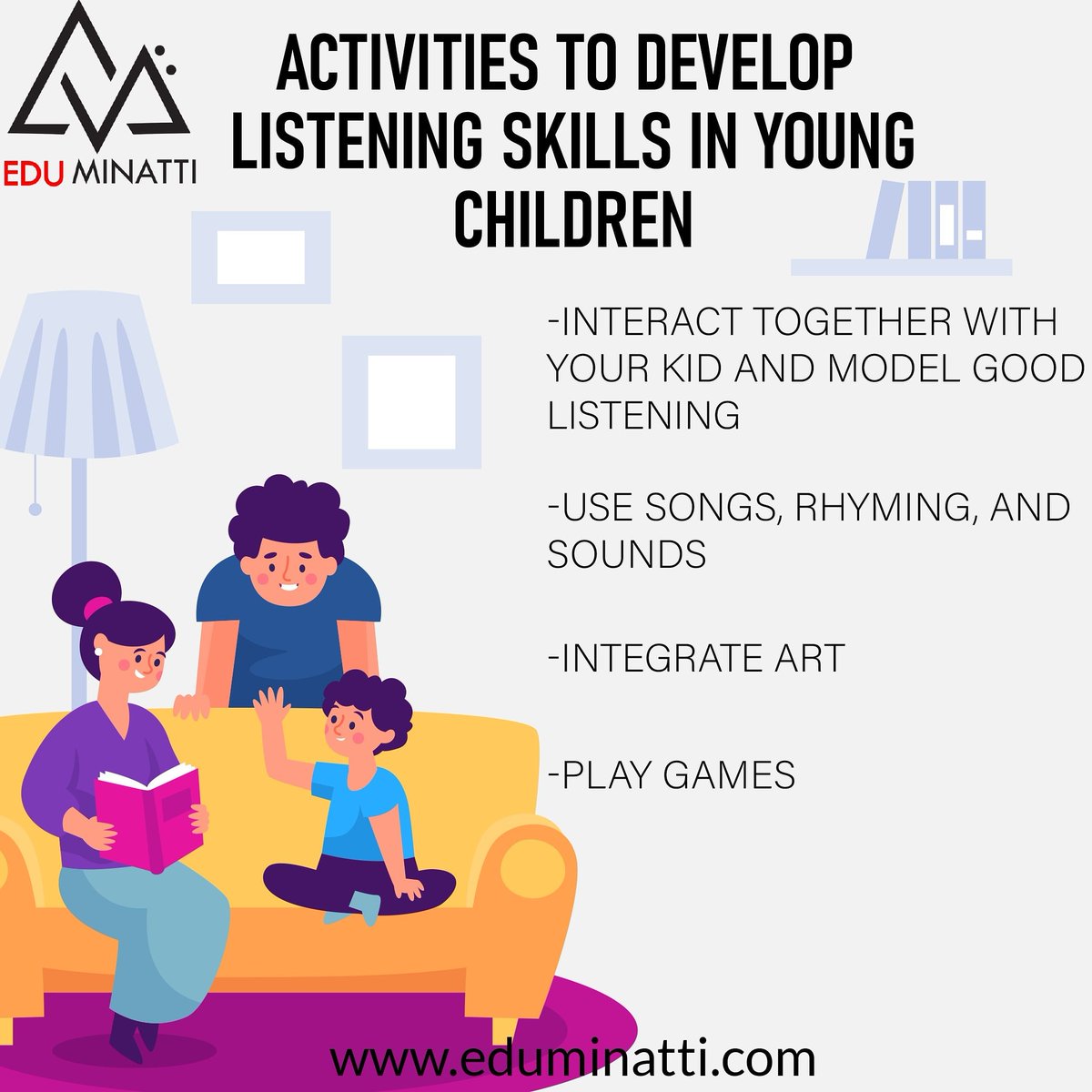 EDU MINATTI

ACTIVITIES TO DEVELOP LISTENING SKILLS IN YOUNG CHILDREN

-INTERACT TOGETHER WITH YOUR KID AND MODEL GOOD LISTENING

-USE SONGS, RHYMING, AND SOUNDS

-INTEGRATE ART

-PLAY GAMES

www.eduminatti.com